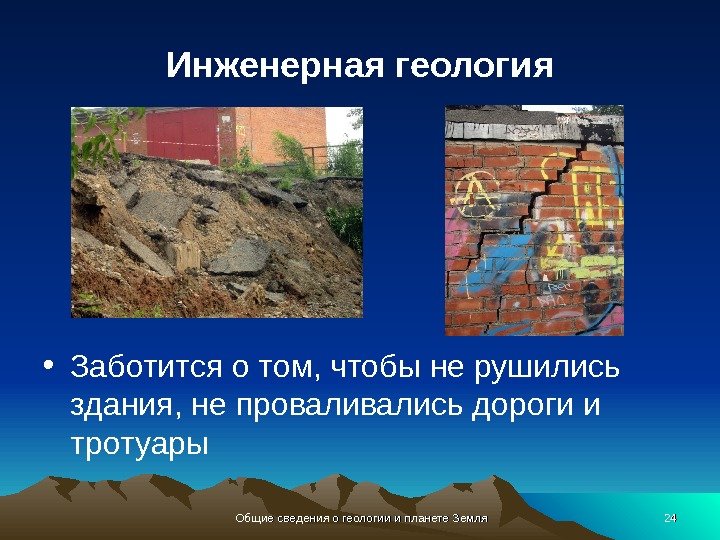 Инженерная геология

• Заботится о том, чтобы не рушились здания, не проваливались дороги и тротуары

Общие сведения о геологии и планете Земля

24